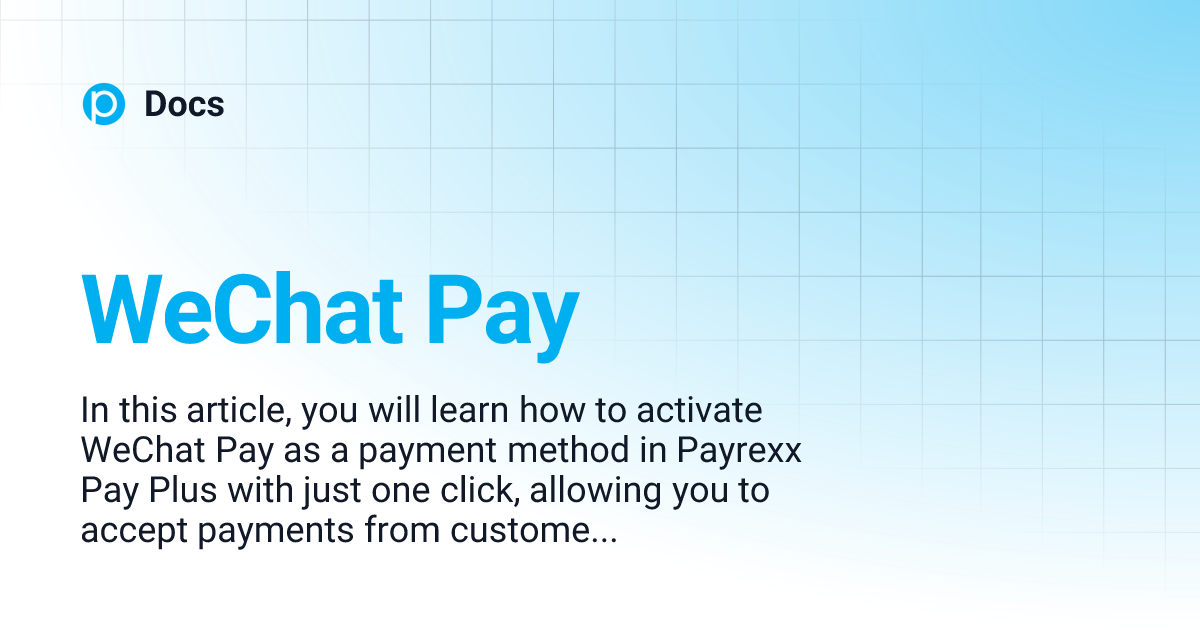 Docs

WeChat Pay

In this article, you will learn how to activate WeChat Pay as a payment method in Payrexx Pay Plus with just one click, allowing you to accept payments from custome...